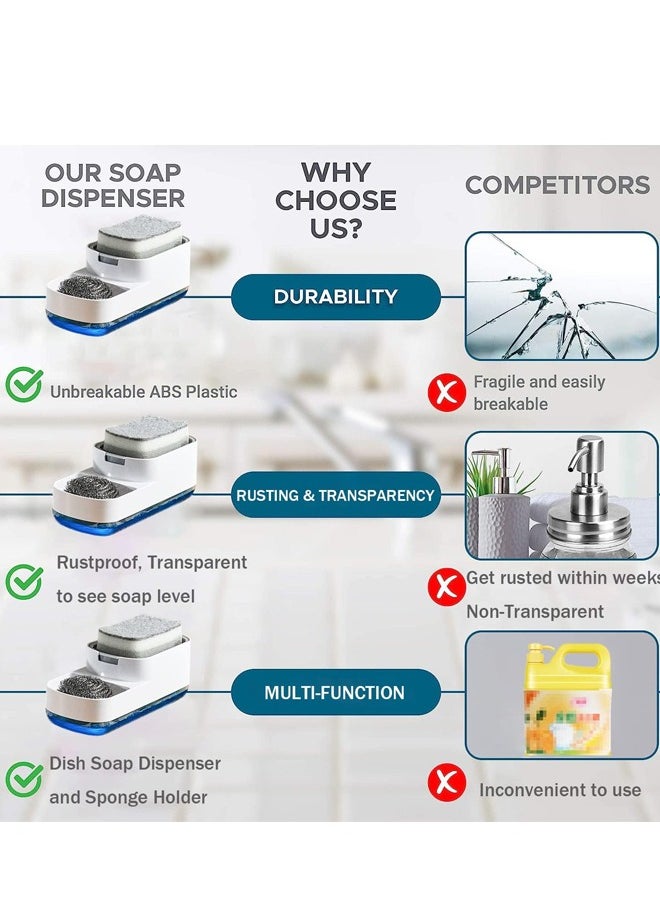 OUR SOAP DISPENSER

WHY CHOOSE US?

COMPETITORS

DURABILITY

Unbreakable ABS Plastic

Fragile and easily breakable

RUSTING & TRANSPARENCY

Rustproof, Transparent to see soap level

Get rusted within weeks

Non-Transparent

MULTI-FUNCTION

Dish Soap Dispenser and Sponge Holder

Inconvenient to use